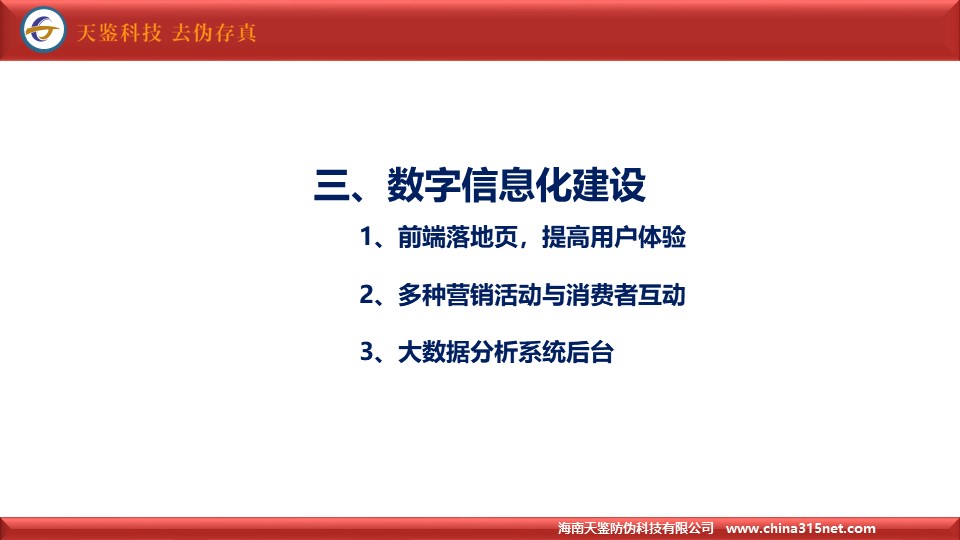 天鉴科技 去伪存真

三、数字信息化建设

1、前端落地页，提高用户体验

2、多种营销活动与消费者互动

3、大数据分析系统后台

海南天鉴防伪科技有限公司 www.china315net.com